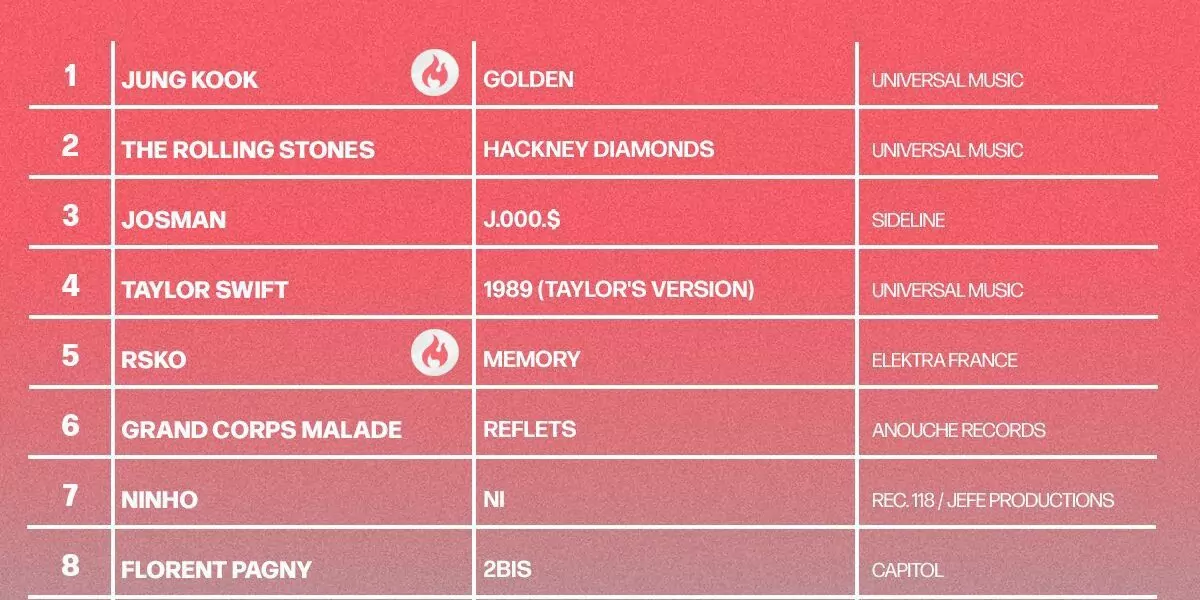 | 1 | JUNG KOOK | GOLDEN | UNIVERSAL MUSIC |
|---|---|---|---|
| 2 | THE ROLLING STONES | HACKNEY DIAMONDS | UNIVERSAL MUSIC |
| 3 | JOSMAN | J.000.$ | SIDELINE |
| 4 | TAYLOR SWIFT | 1989 (TAYLOR'S VERSION) | UNIVERSAL MUSIC |
| 5 | RSKO | MEMORY | ELEKTRA FRANCE |
| 6 | GRAND CORPS MALADE | REFLETS | ANOUCHE RECORDS |
| 7 | NINHO | NI | REC. 118 / JEFE PRODUCTIONS |
| 8 | FLORENT PAGNY | 2BIS | CAPITOL |